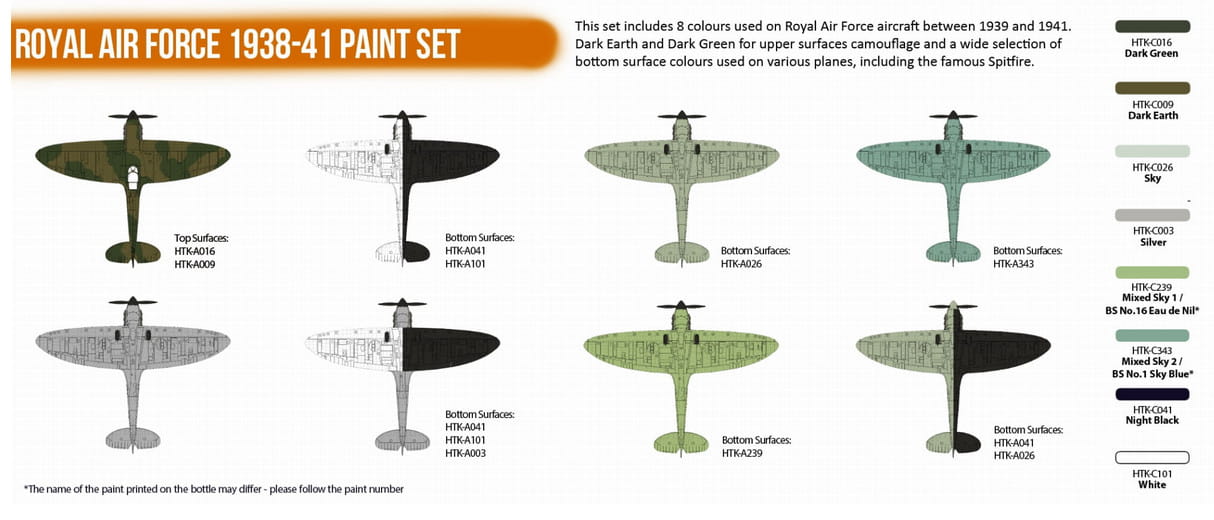 ROYAL AIR FORCE 1938-41 PAINT SET

This set includes 8 colours used on Royal Air Force aircraft between 1939 and 1941. Dark Earth and Dark Green for upper surfaces camouflage and a wide selection of bottom surface colours used on various planes, including the famous Spitfire.

Top Surfaces:
HTK-A016
HTK-A009

Bottom Surfaces:
HTK-A041
HTK-A101

Bottom Surfaces:
HTK-A026

Bottom Surfaces:
HTK-A343

Bottom Surfaces:
HTK-A041
HTK-A101
HTK-A003

Bottom Surfaces:
HTK-A239

Bottom Surfaces:
HTK-A041
HTK-A026

*The name of the paint printed on the bottle may differ - please follow the paint number

HTK-C016
Dark Green

HTK-C009
Dark Earth

HTK-C026
Sky

HTK-C003
Silver

HTK-C239
Mixed Sky 1 /
BS No.16 Eau de Nil*

HTK-C343
Mixed Sky 2 /
BS No.1 Sky Blue*

HTK-C041
Night Black

HTK-C101
White